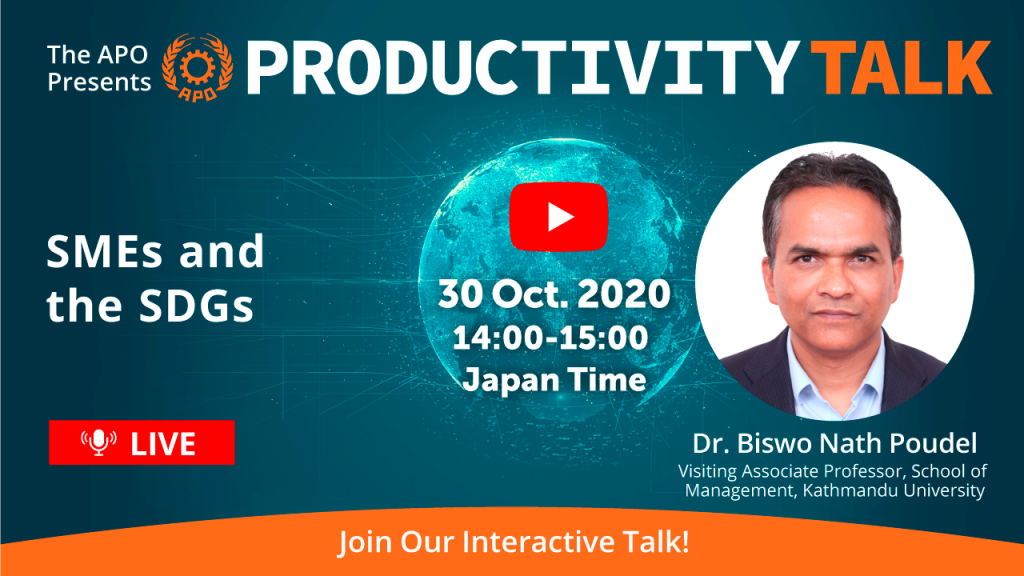 The APO Presents APO PRODUCTIVITY TALK

SMEs and the SDGs

30 Oct. 2020
14:00-15:00
Japan Time

LIVE

Dr. Biswo Nath Poudel
Visiting Associate Professor, School of Management, Kathmandu University

Join Our Interactive Talk!